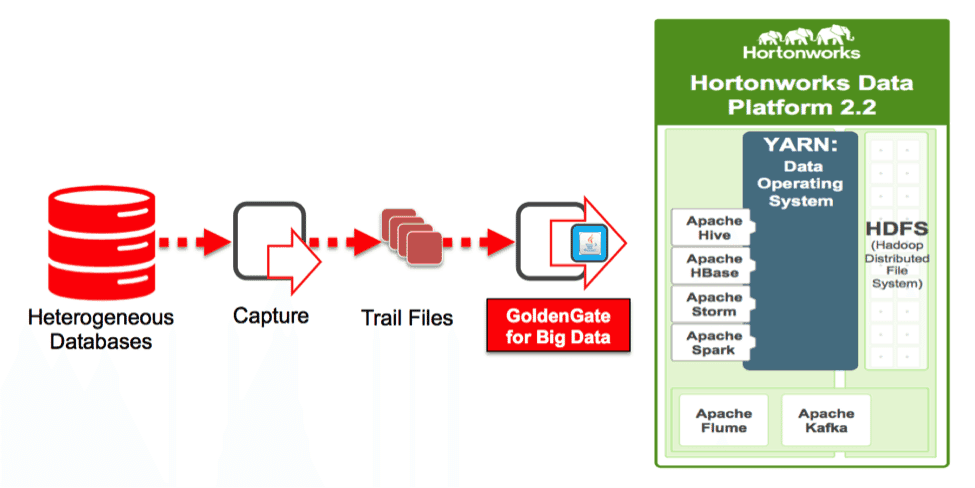 Heterogeneous Databases

Capture

Trail Files

GoldenGate for Big Data

Hortonworks

Hortonworks Data Platform 2.2

YARN: Data Operating System

Apache Hive

Apache HBase

Apache Storm

Apache Spark

HDFS (Hadoop Distributed File System)

Apache Flume

Apache Kafka